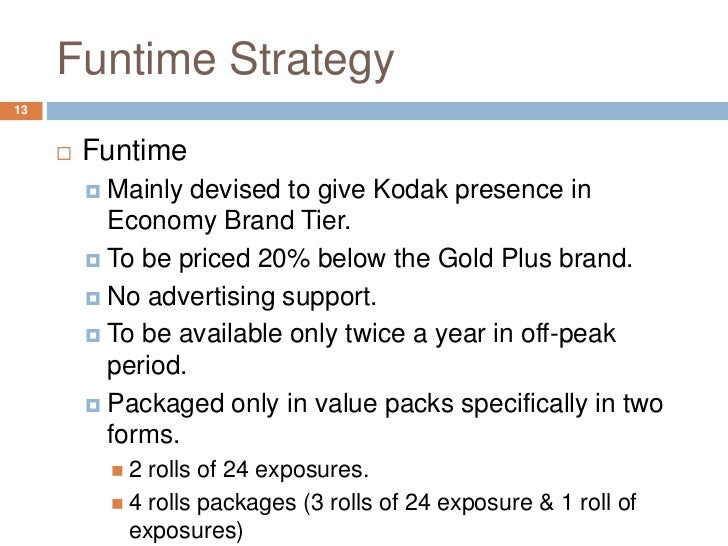 Funtime Strategy

13

Funtime

Mainly devised to give Kodak presence in Economy Brand Tier.

To be priced 20% below the Gold Plus brand.

No advertising support.

To be available only twice a year in off-peak period.

Packaged only in value packs specifically in two forms.

2 rolls of 24 exposures.

4 rolls packages (3 rolls of 24 exposure & 1 roll of exposures)